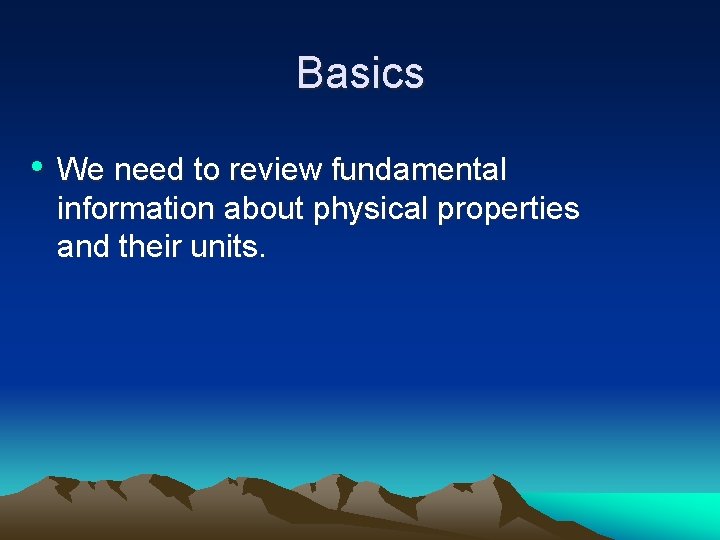 Basics

• We need to review fundamental information about physical properties and their units.